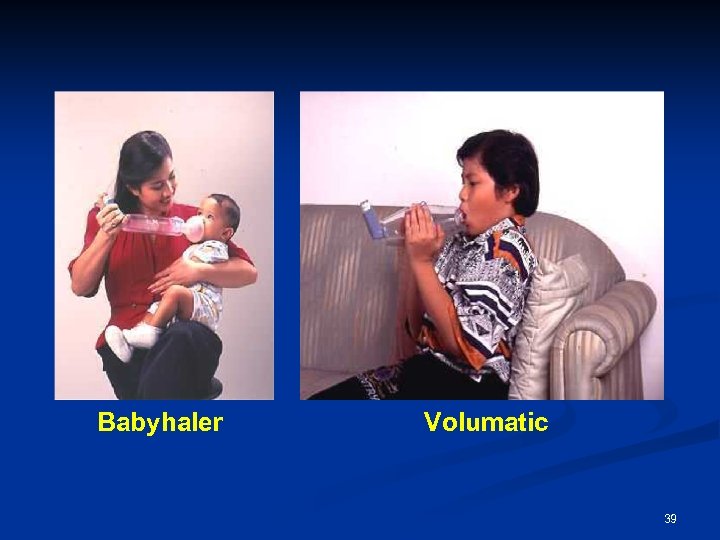 Babyhaler

Volumatic

39